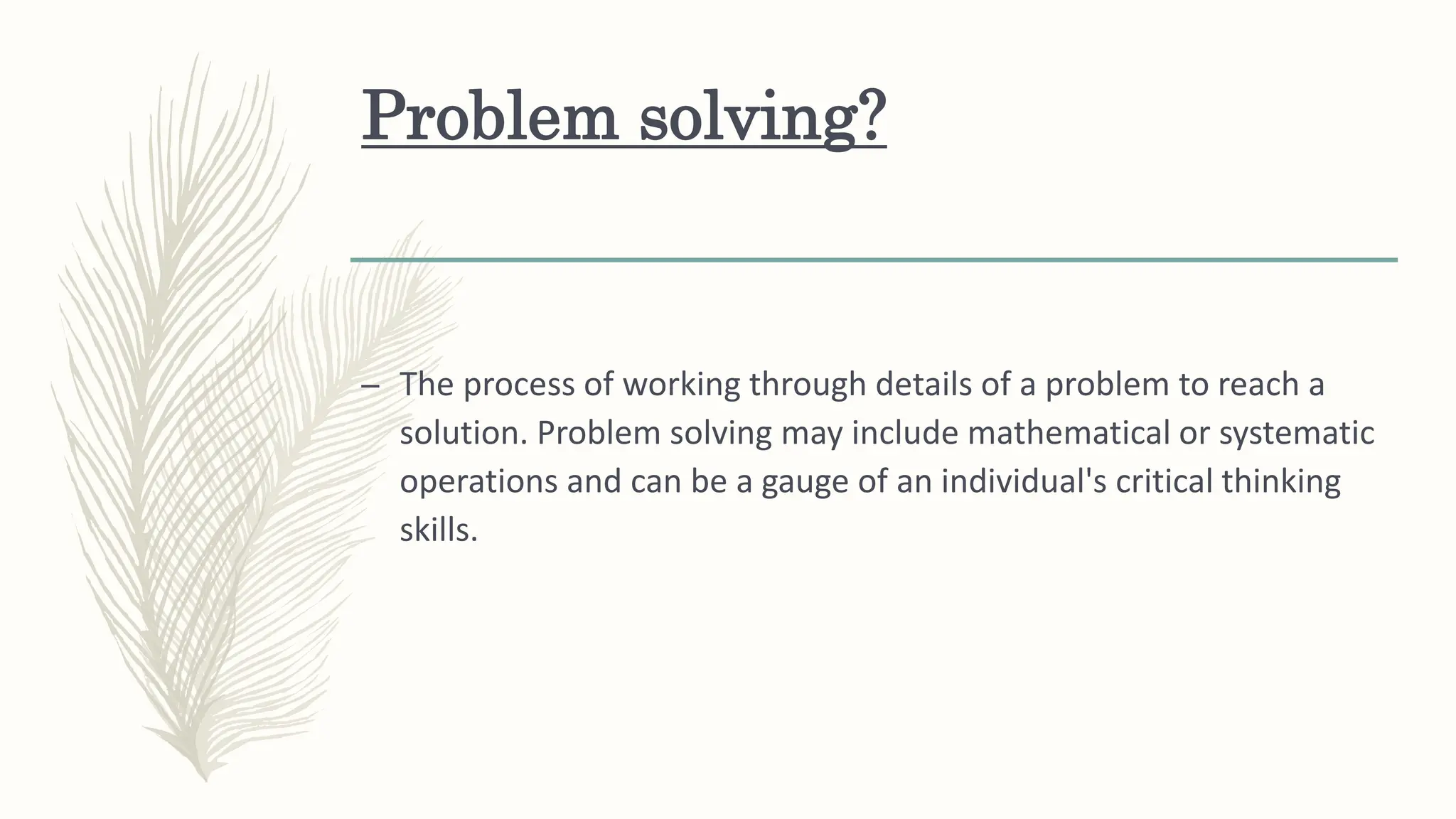 Problem solving?

– The process of working through details of a problem to reach a solution. Problem solving may include mathematical or systematic operations and can be a gauge of an individual's critical thinking skills.